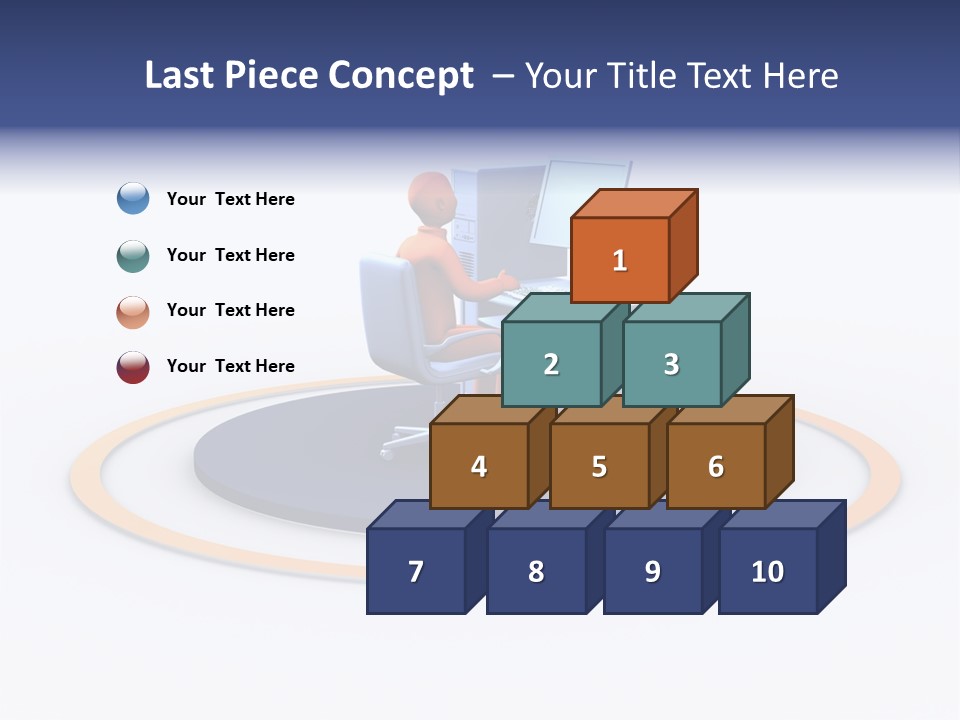 Last Piece Concept – Your Title Text Here

Your Text Here

Your Text Here

Your Text Here

Your Text Here

1

2 3

4 5 6

7 8 9 10